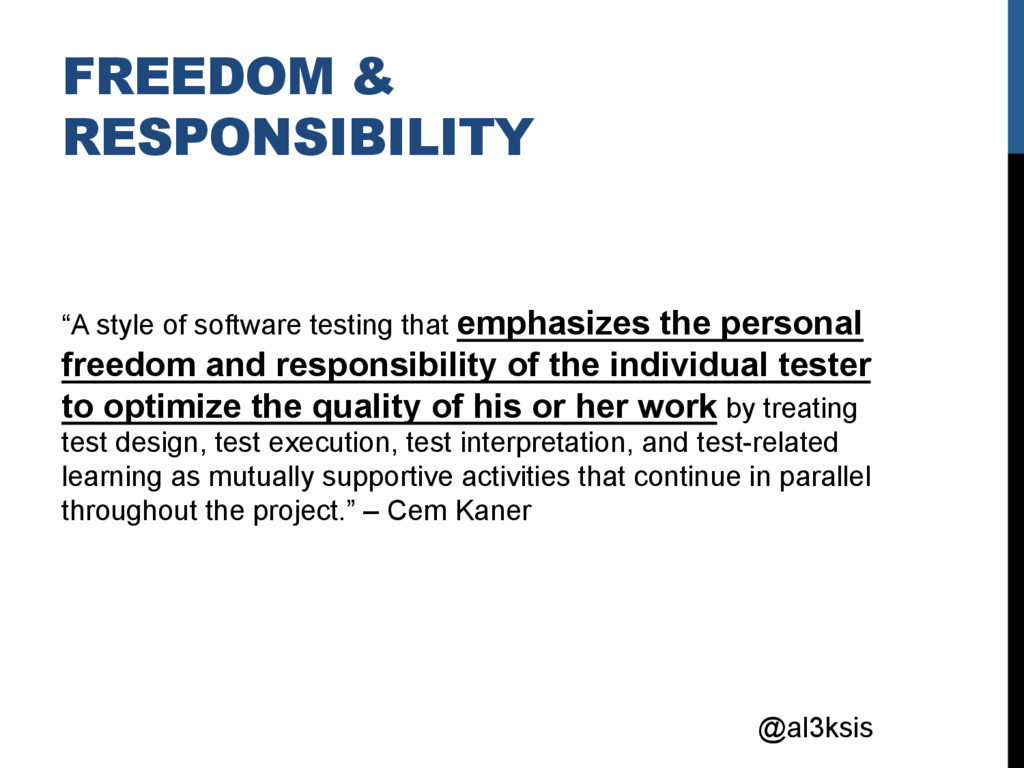 FREEDOM & RESPONSIBILITY

“A style of software testing that emphasizes the personal freedom and responsibility of the individual tester to optimize the quality of his or her work by treating test design, test execution, test interpretation, and test-related learning as mutually supportive activities that continue in parallel throughout the project.” – Cem Kaner

@al3ksis